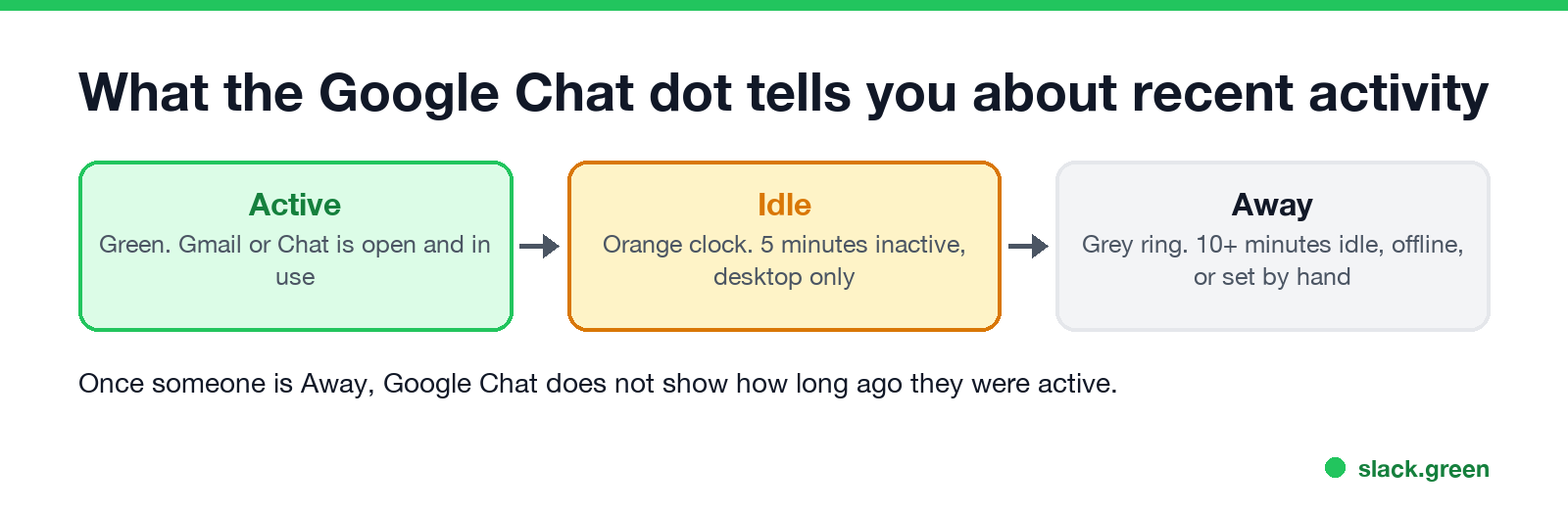 What the Google Chat dot tells you about recent activity

Active
Green. Gmail or Chat is open and in use

Idle
Orange clock. 5 minutes inactive, desktop only

Away
Grey ring. 10+ minutes idle, offline, or set by hand

Once someone is Away, Google Chat does not show how long ago they were active.

slack.green